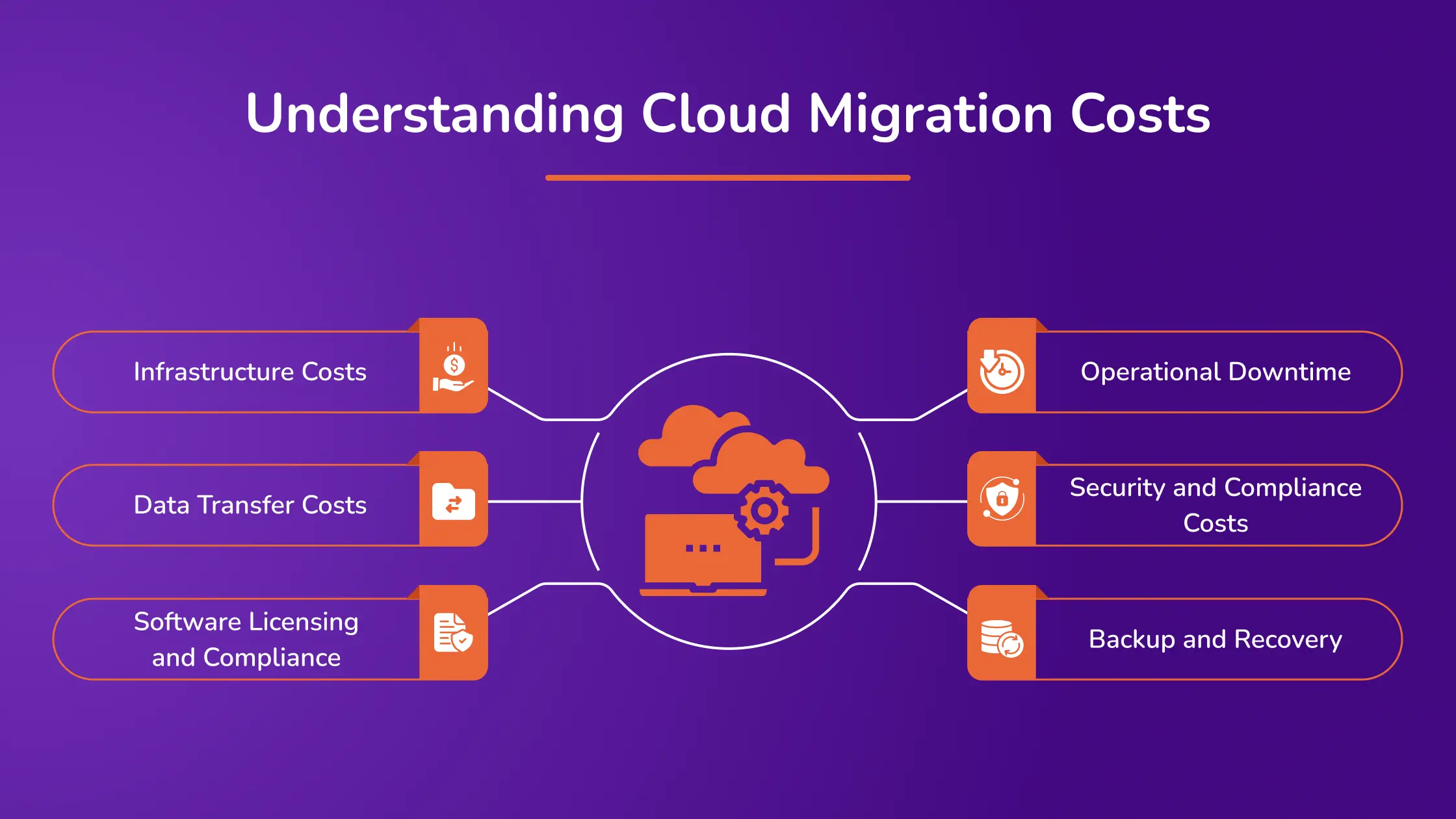 Understanding Cloud Migration Costs

Infrastructure Costs

Data Transfer Costs

Software Licensing and Compliance

Operational Downtime

Security and Compliance Costs

Backup and Recovery